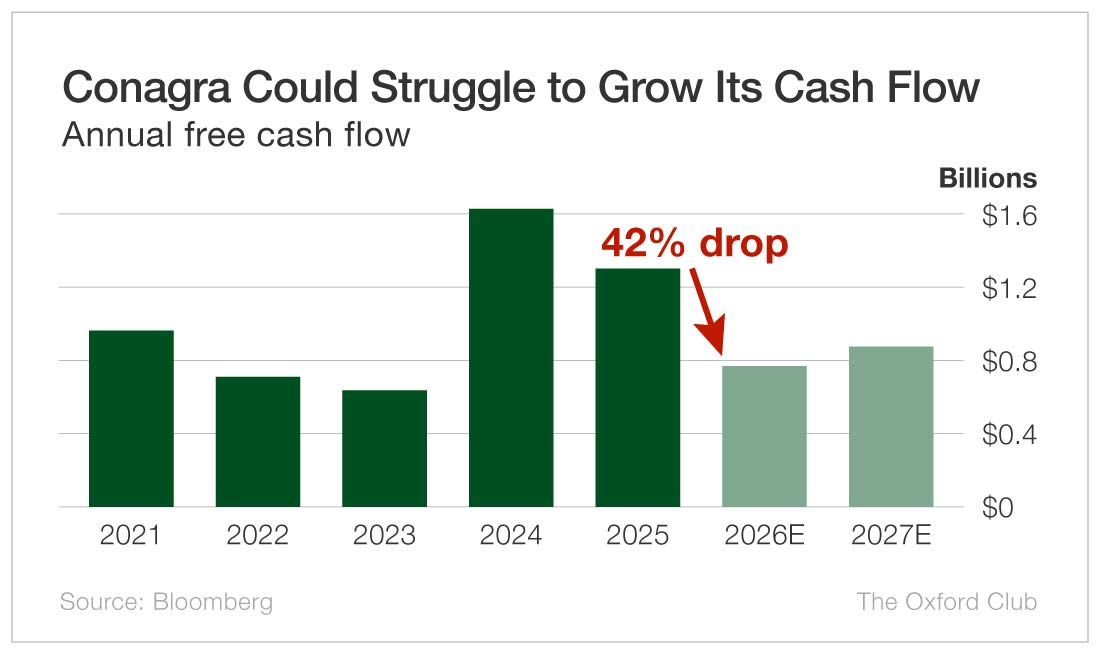 Conagra Could Struggle to Grow Its Cash Flow
Annual free cash flow

Billions

$1.6
$1.2
$0.8
$0.4
$0

42% drop

2021
2022
2023
2024
2025
2026E
2027E

Source: Bloomberg
The Oxford Club